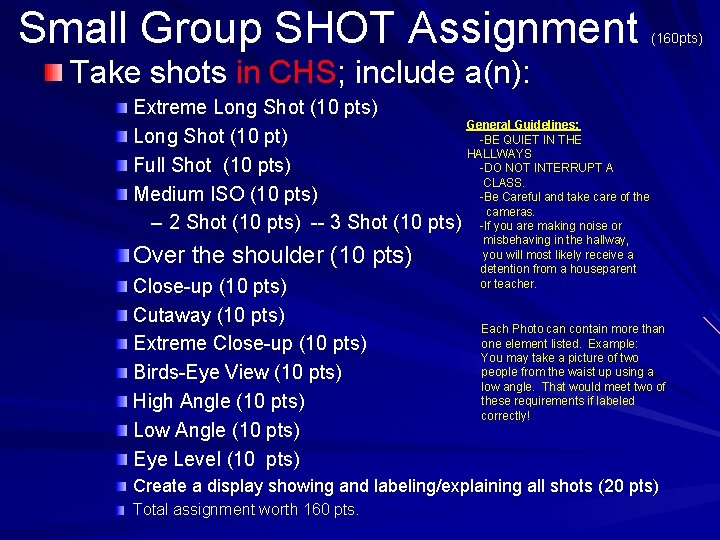 Small Group SHOT Assignment (160pts)

Take shots in CHS; include a(n):

Extreme Long Shot (10 pts)
Long Shot (10 pt)
Full Shot (10 pts)
Medium ISO (10 pts)
– 2 Shot (10 pts) -- 3 Shot (10 pts)
Over the shoulder (10 pts)
Close-up (10 pts)
Cutaway (10 pts)
Extreme Close-up (10 pts)
Birds-Eye View (10 pts)
High Angle (10 pts)
Low Angle (10 pts)
Eye Level (10 pts)
Create a display showing and labeling/explaining all shots (20 pts)
Total assignment worth 160 pts.

General Guidelines:
-BE QUIET IN THE HALLWAYS
-DO NOT INTERRUPT A CLASS.
-Be Careful and take care of the cameras.
-If you are making noise or misbehaving in the hallway, you will most likely receive a detention from a houseparent or teacher.

Each Photo can contain more than one element listed. Example: You may take a picture of two people from the waist up using a low angle. That would meet two of these requirements if labeled correctly!